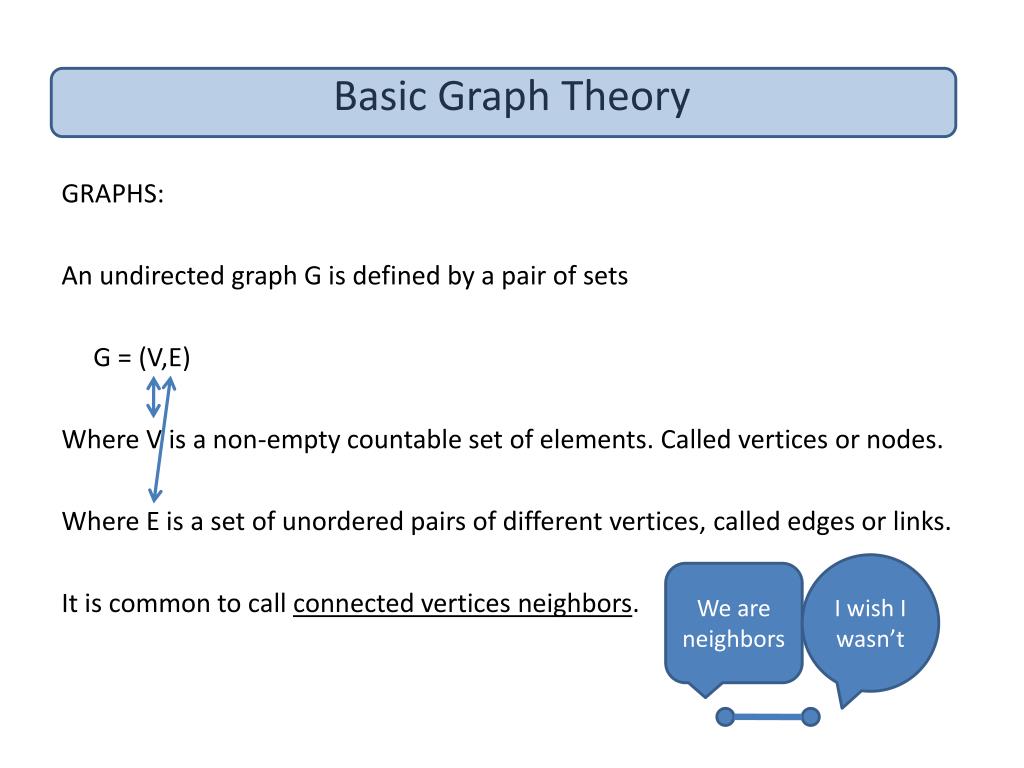 Basic Graph Theory

GRAPHS:

An undirected graph G is defined by a pair of sets

G = (V,E)

Where V is a non-empty countable set of elements. Called vertices or nodes.

Where E is a set of unordered pairs of different vertices, called edges or links.

It is common to call connected vertices neighbors.

We are neighbors

I wish I wasn't